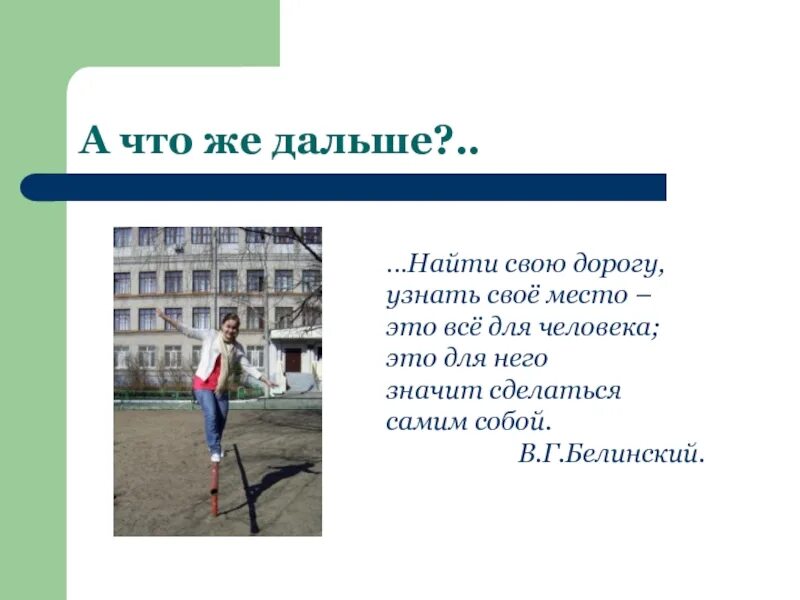 А что же дальше?..

...Найти свою дорогу, узнать своё место – это всё для человека; это для него значит сделаться самим собой.
В.Г.Белинский.